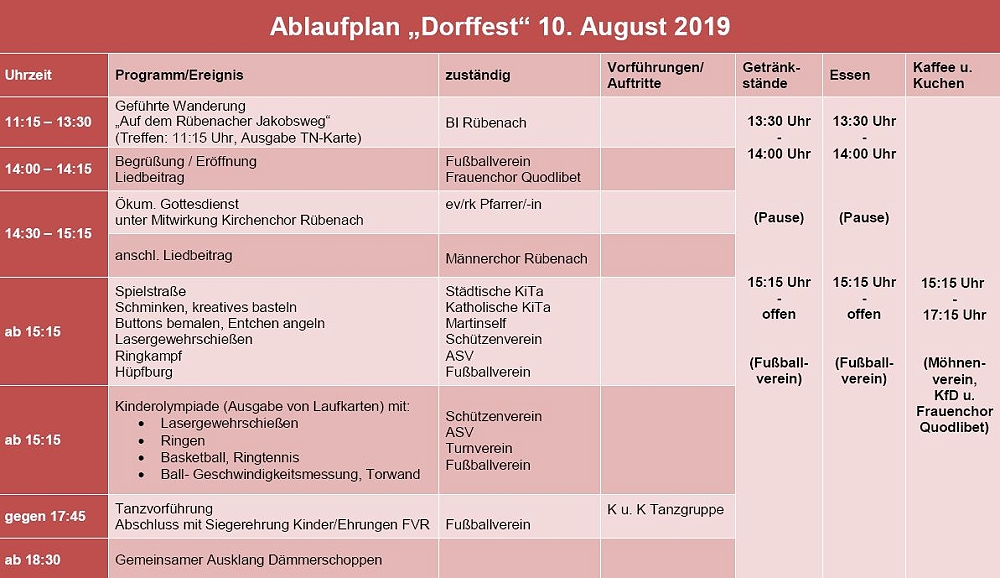 Ablaufplan „Dorffest“ 10. August 2019

| Uhrzeit | Programm/Ereignis | zuständig | Vorführungen/ Auftritte | Getränkstände | Essen | Kaffee u. Kuchen |
|---|---|---|---|---|---|---|
| 11:15 – 13:30 | Geführte Wanderung „Auf dem Rübenacher Jakobsweg“ (Treffen: 11:15 Uhr, Ausgabe TN-Karte) | BI Rübenach | | 13:30 Uhr - 14:00 Uhr (Pause) 15:15 Uhr - offen (Fußballverein) | 13:30 Uhr - 14:00 Uhr (Pause) 15:15 Uhr - offen (Fußballverein) | 15:15 Uhr - 17:15 Uhr (Möhnenverein, KfD u. Frauenchor Quodlibet) |
| 14:00 – 14:15 | Begrüßung / Eröffnung Liedbeitrag | Fußballverein Frauenchor Quodlibet | | | | |
| 14:30 – 15:15 | Ökum. Gottesdienst unter Mitwirkung Kirchenchor Rübenach | ev/rk Pfarrer/-in | | | | |
| | anschl. Liedbeitrag | Männerchor Rübenach | | | | |
| ab 15:15 | Spielstraße Schminken, kreatives basteln Buttons bemalen, Entchen angeln Lasergewehrschießen Ringkampf Hüpfburg | Städtische KiTa Katholische KiTa Martinself Schützenverein ASV Fußballverein | | | | |
| ab 15:15 | Kinderolympiade (Ausgabe von Laufkarten) mit: • Lasergewehrschießen • Ringen • Basketball, Ringtennis • Ball- Geschwindigkeitsmessung, Torwand | Schützenverein ASV Turnverein Fußballverein | | | | |
| gegen 17:45 | Tanzvorführung Abschluss mit Siegerehrung Kinder/Ehrungen FVR | Fußballverein | K u. K Tanzgruppe | | | |
| ab 18:30 | Gemeinsamer Ausklang Dämmerschoppen | | | | | |